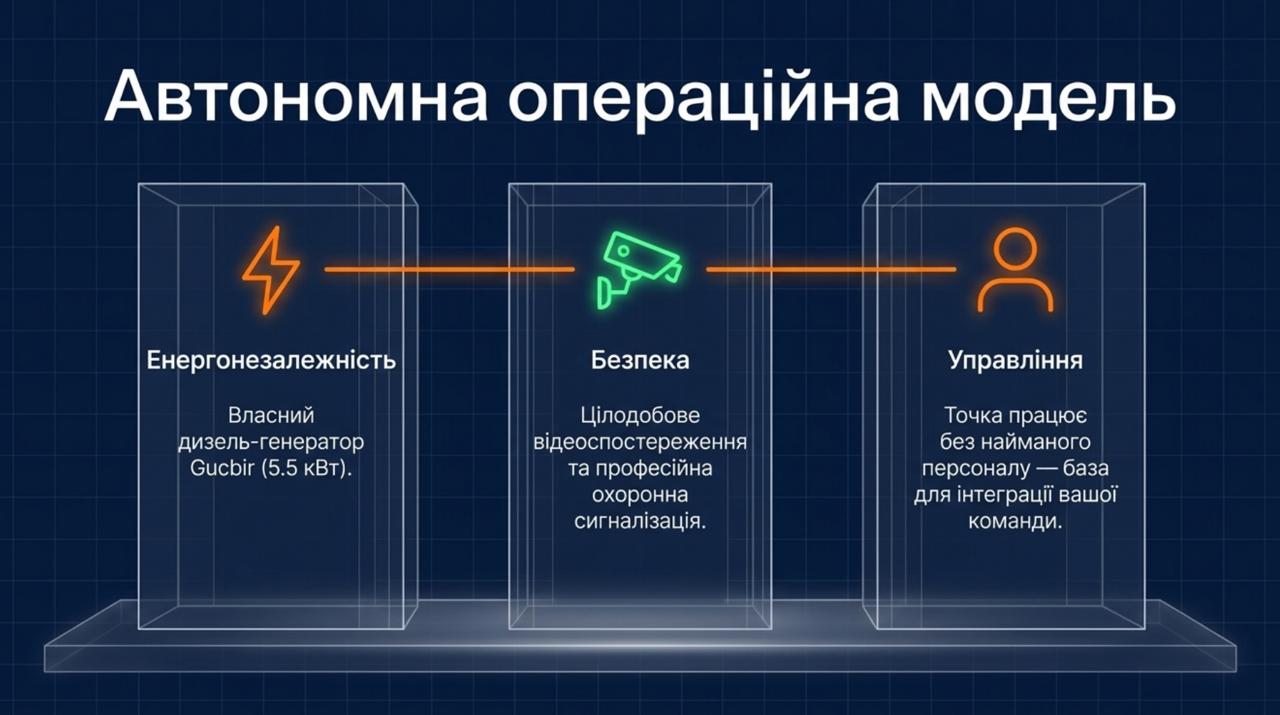 Автономна операційна модель

Енергонезалежність

Власний дизель-генератор Gucbir (5.5 кВт).

Безпека

Цілодобове відеоспостереження та професійна охоронна сигналізація.

Управління

Точка працює без найманого персоналу — база для інтеграції вашої команди.